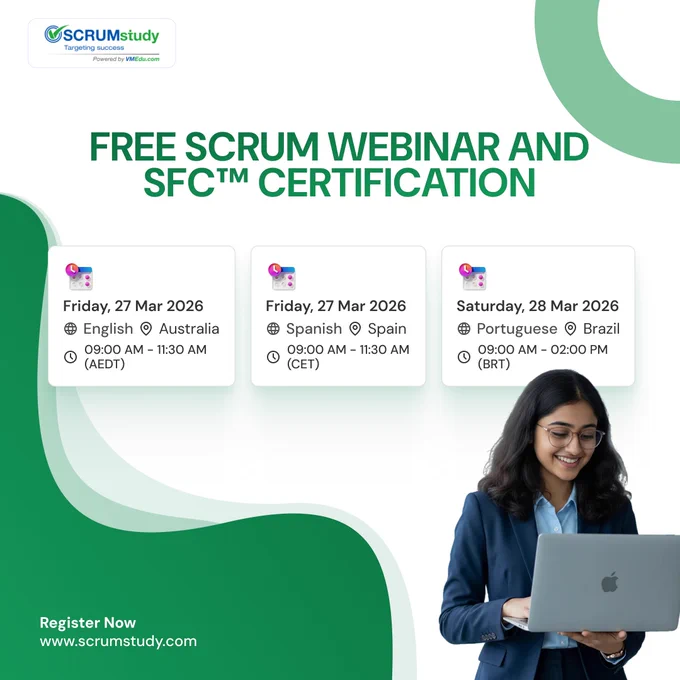 SCRUMstudy
Targeting success
Powered by VMEdu.com

FREE SCRUM WEBINAR AND SFC™ CERTIFICATION

Friday, 27 Mar 2026
English Australia
09:00 AM - 11:30 AM (AEDT)

Friday, 27 Mar 2026
Spanish Spain
09:00 AM - 11:30 AM (CET)

Saturday, 28 Mar 2026
Portuguese Brazil
09:00 AM - 02:00 PM (BRT)

Register Now
www.scrumstudy.com